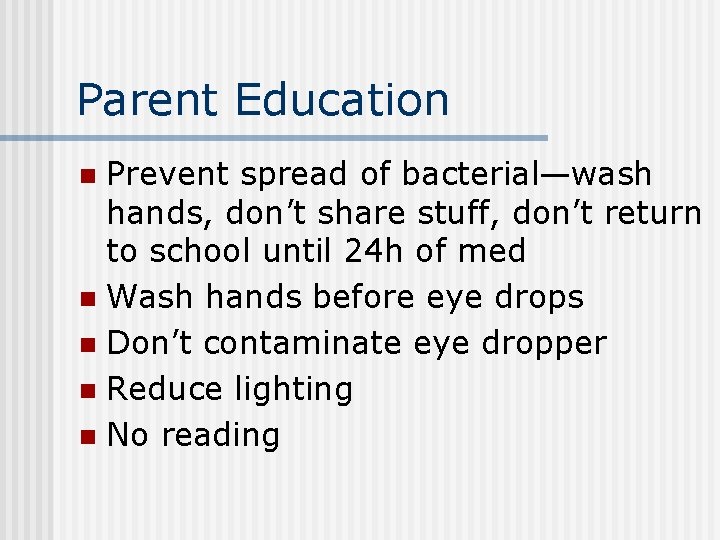 Parent Education

- Prevent spread of bacterial—wash hands, don’t share stuff, don’t return to school until 24h of med
- Wash hands before eye drops
- Don’t contaminate eye dropper
- Reduce lighting
- No reading